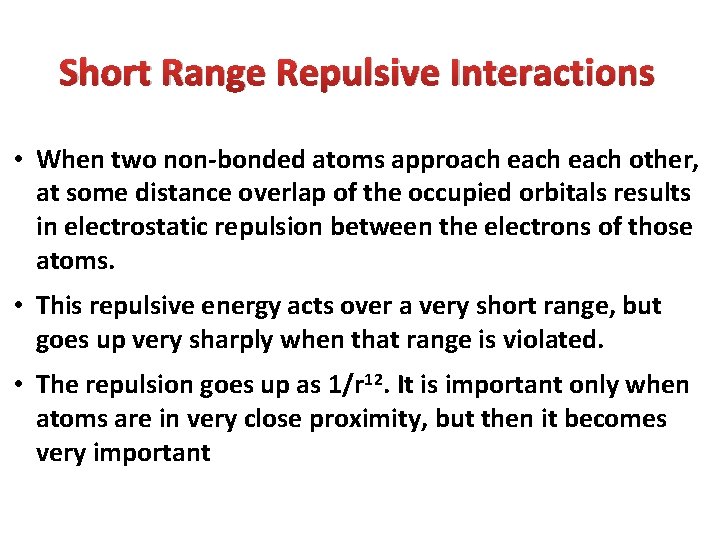 Short Range Repulsive Interactions

• When two non-bonded atoms approach each each other, at some distance overlap of the occupied orbitals results in electrostatic repulsion between the electrons of those atoms.

• This repulsive energy acts over a very short range, but goes up very sharply when that range is violated.

• The repulsion goes up as $1/r^{12}$. It is important only when atoms are in very close proximity, but then it becomes very important